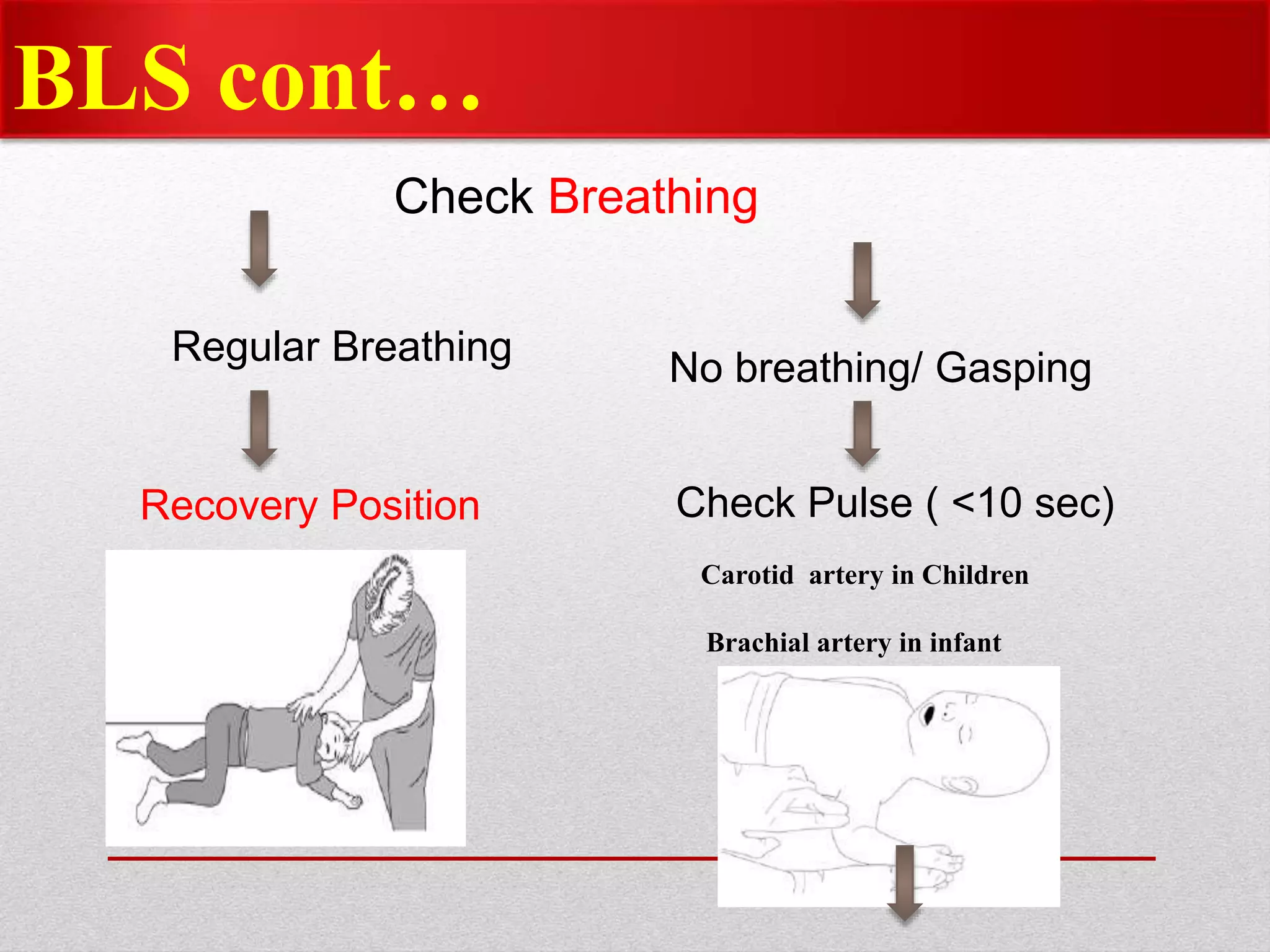 BLS cont…

Check Breathing

Regular Breathing

Recovery Position

No breathing/ Gasping

Check Pulse ( <10 sec)

Carotid artery in Children

Brachial artery in infant